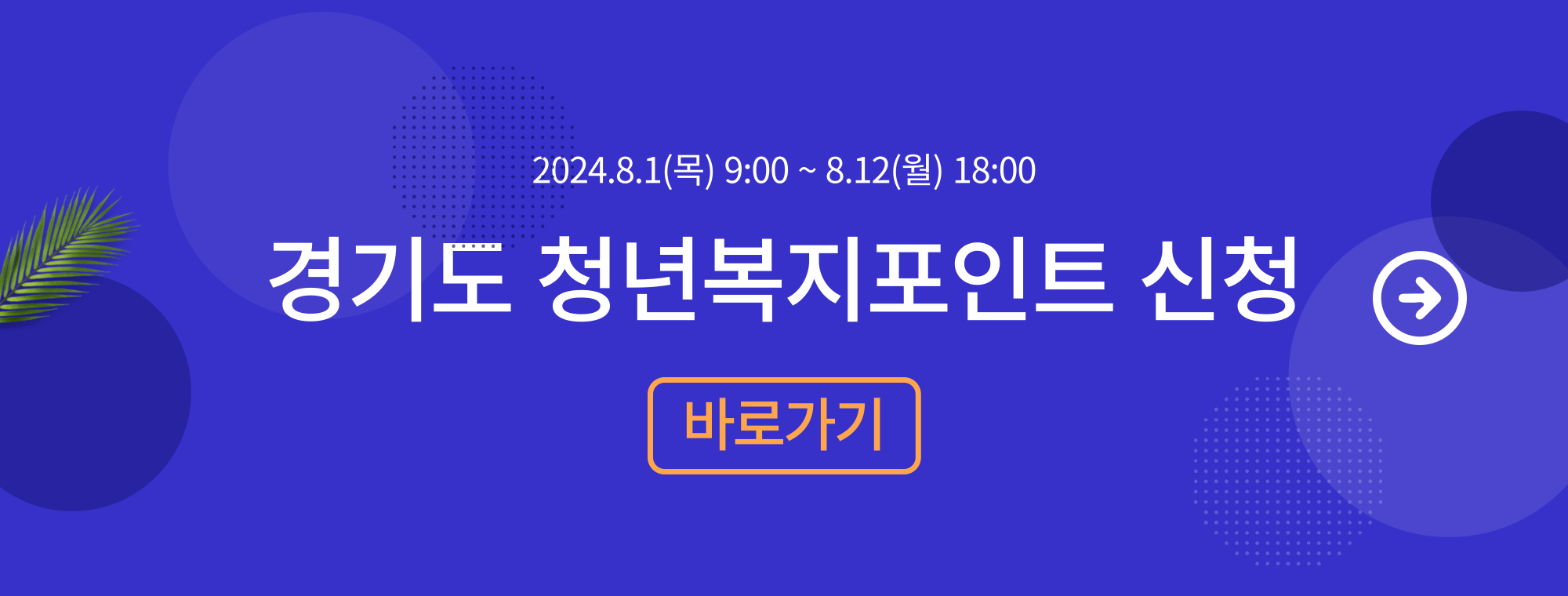 2024.8.1(목) 9:00 ~ 8.12(월) 18:00

경기도 청년복지포인트 신청

바로가기